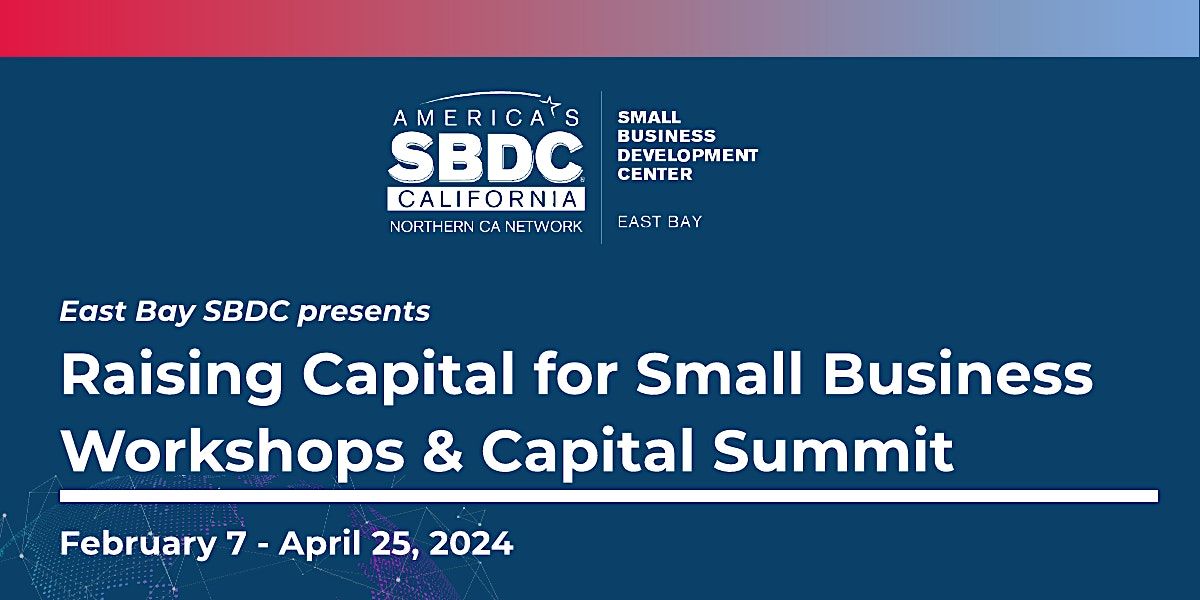 AMERICA'S SBDC CALIFORNIA
NORTHERN CA NETWORK

SMALL BUSINESS DEVELOPMENT CENTER
EAST BAY

East Bay SBDC presents

Raising Capital for Small Business Workshops & Capital Summit

February 7 - April 25, 2024